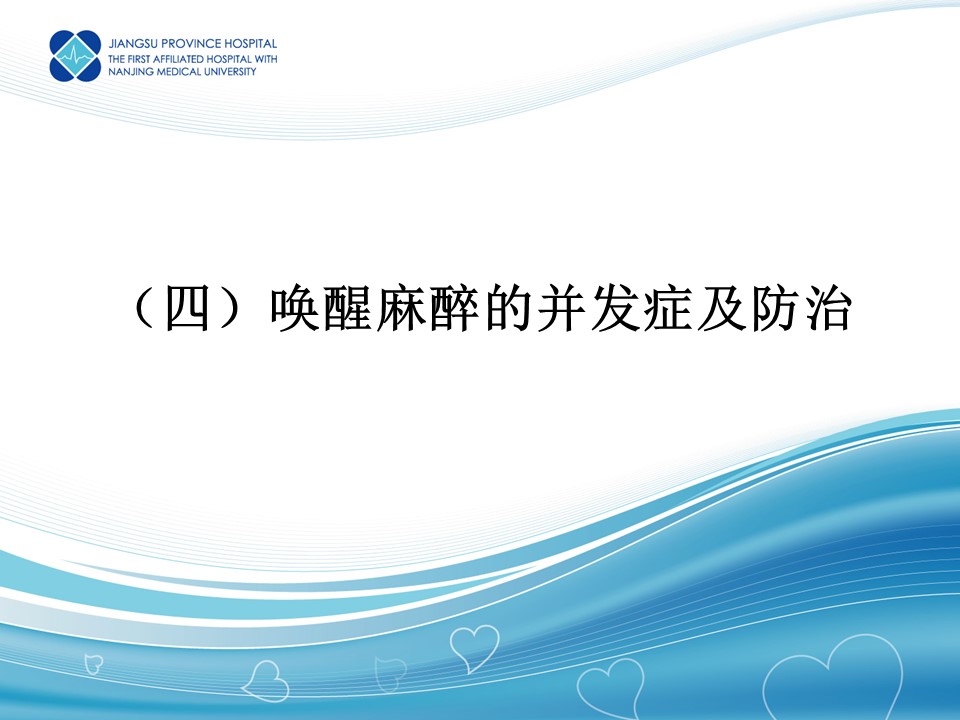 JIANGSU PROVINCE HOSPITAL
THE FIRST AFFILIATED HOSPITAL WITH
NANJING MEDICAL UNIVERSITY

（四）唤醒麻醉的并发症及防治